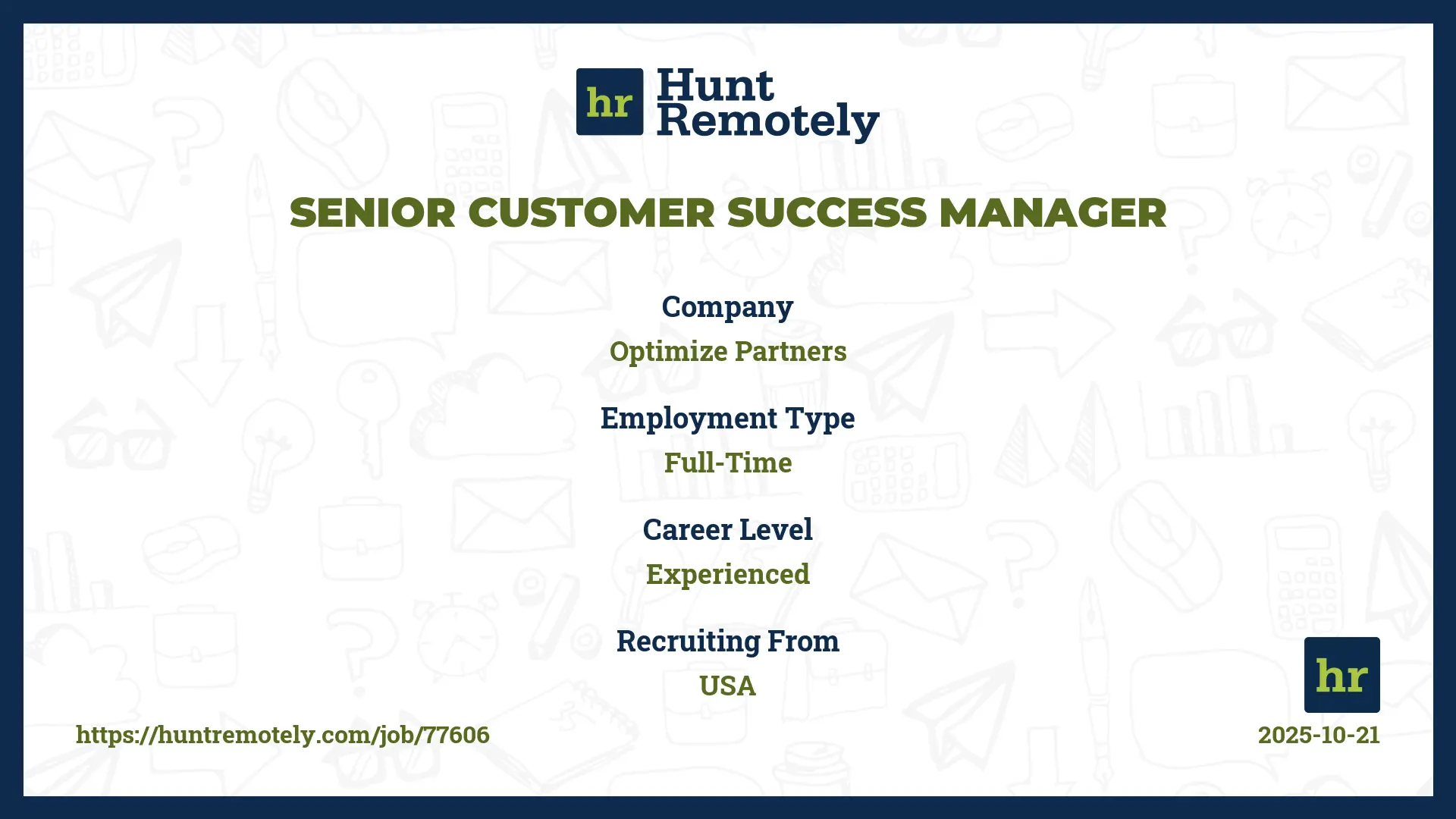 hr Hunt Remotely

SENIOR CUSTOMER SUCCESS MANAGER

Company
Optimize Partners

Employment Type
Full-Time

Career Level
Experienced

Recruiting From
USA

hr

https://huntremotely.com/job/77606

2025-10-21